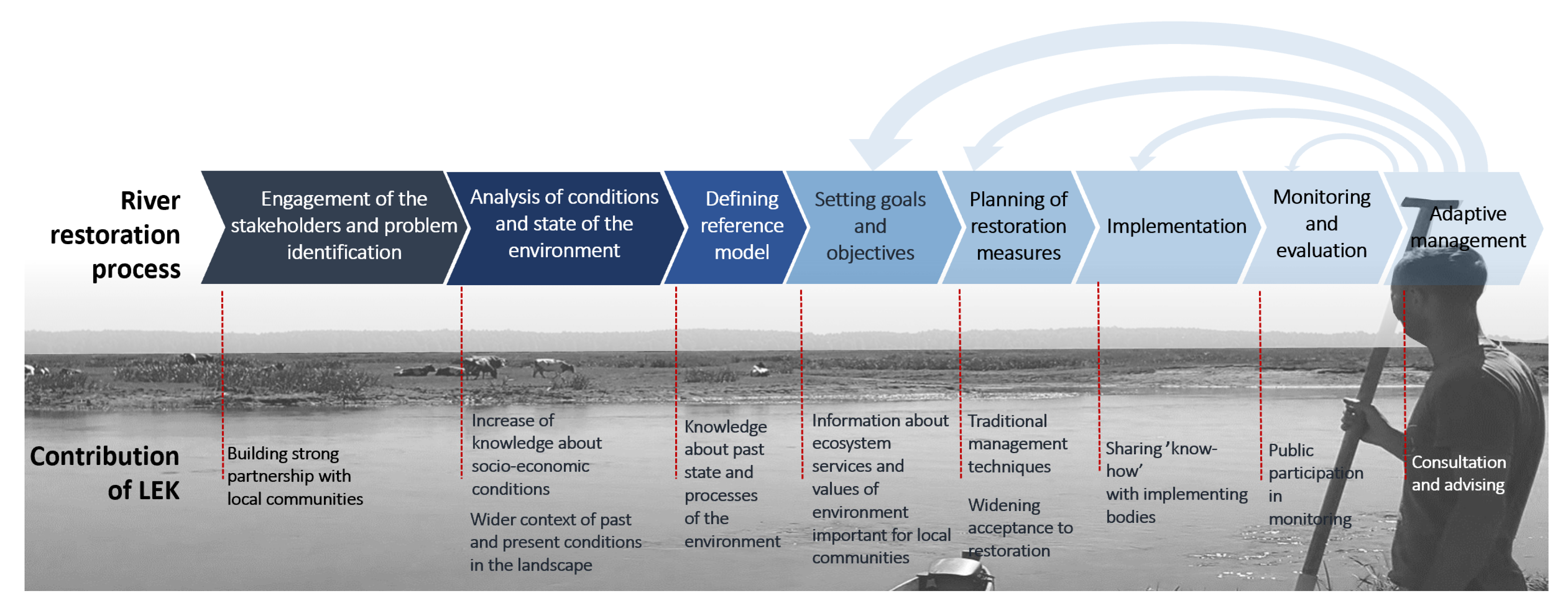 River restoration process

Engagement of the stakeholders and problem identification

Analysis of conditions and state of the environment

Defining reference model

Setting goals and objectives

Planning of restoration measures

Implementation

Monitoring and evaluation

Adaptive management

Contribution of LEK

Building strong partnership with local communities

Increase of knowledge about socio-economic conditions

Wider context of past and present conditions in the landscape

Knowledge about past state and processes of the environment

Information about ecosystem services and values of environment important for local communities

Traditional management techniques

Widening acceptance to restoration

Sharing 'know-how' with implementing bodies

Public participation in monitoring

Consultation and advising